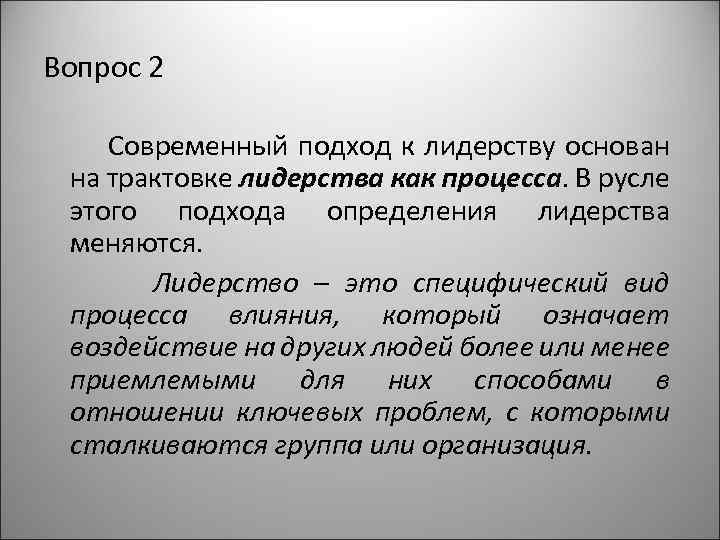 Вопрос 2

Современный подход к лидерству основан на трактовке лидерства как процесса. В русле этого подхода определения лидерства меняются.

Лидерство – это специфический вид процесса влияния, который означает воздействие на других людей более или менее приемлемыми для них способами в отношении ключевых проблем, с которыми сталкиваются группа или организация.